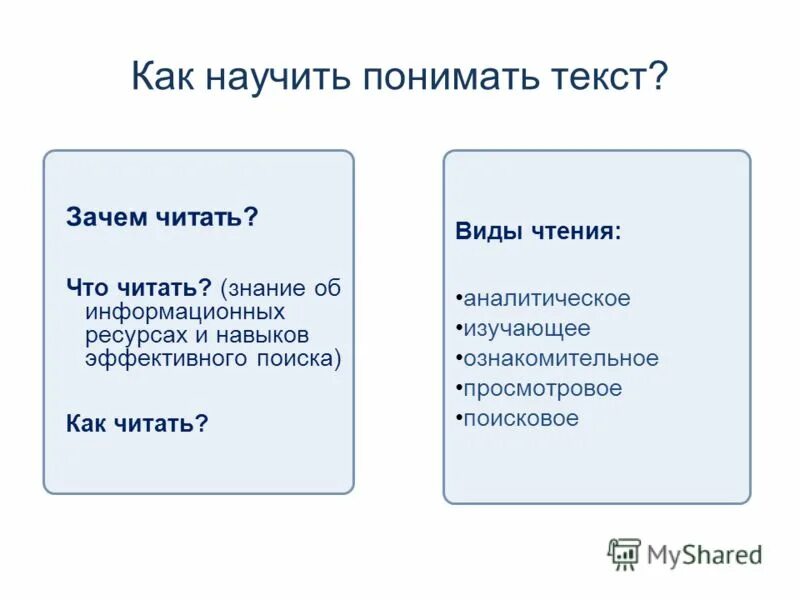 Как научить понимать текст?

Зачем читать?

Что читать? (знание об информационных ресурсах и навыков эффективного поиска)

Как читать?

Виды чтения:

•аналитическое
•изучающее
•ознакомительное
•просмотровое
•поисковое

MyShared